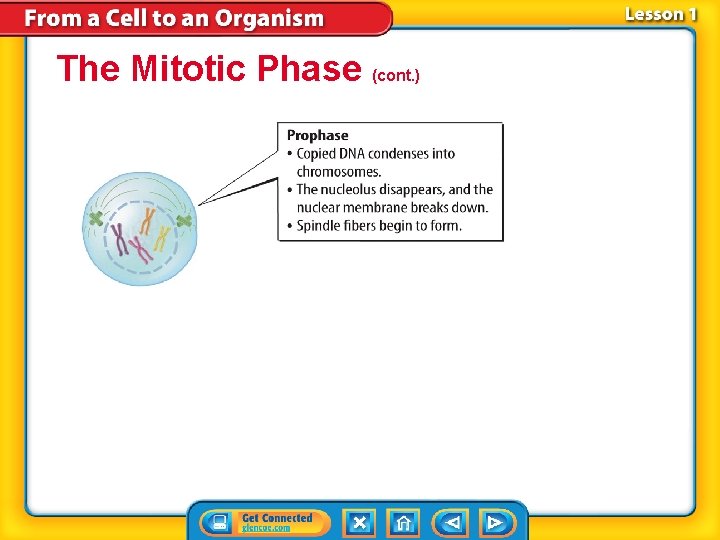 From a Cell to an Organism

Lesson 1

The Mitotic Phase (cont.)

Prophase
• Copied DNA condenses into chromosomes.
• The nucleolus disappears, and the nuclear membrane breaks down.
• Spindle fibers begin to form.

Get Connected
glencoe.com